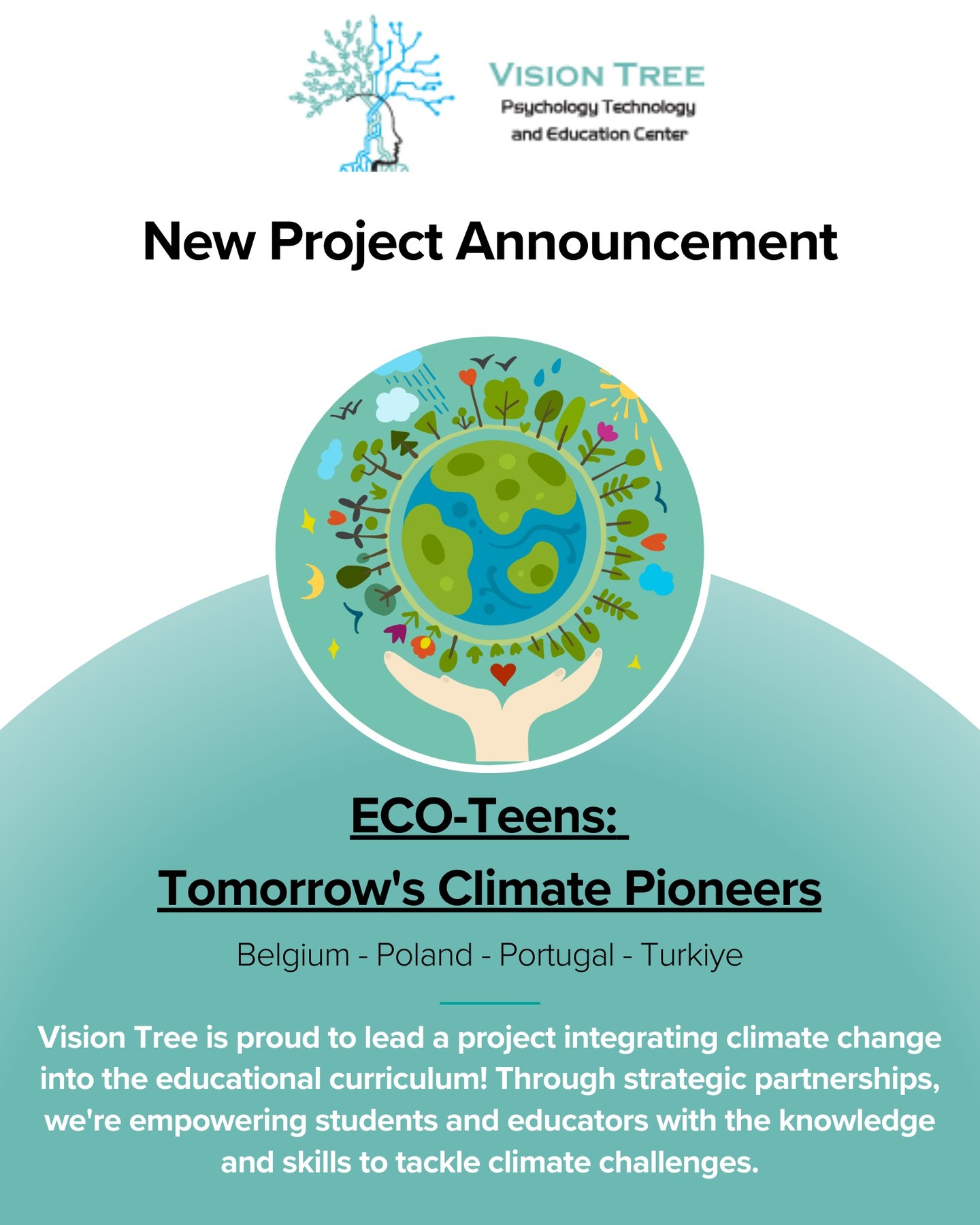 VISION TREE
Psychology Technology and Education Center

New Project Announcement

ECO-Teens:
Tomorrow's Climate Pioneers

Belgium - Poland - Portugal - Turkiye

Vision Tree is proud to lead a project integrating climate change into the educational curriculum! Through strategic partnerships, we're empowering students and educators with the knowledge and skills to tackle climate challenges.